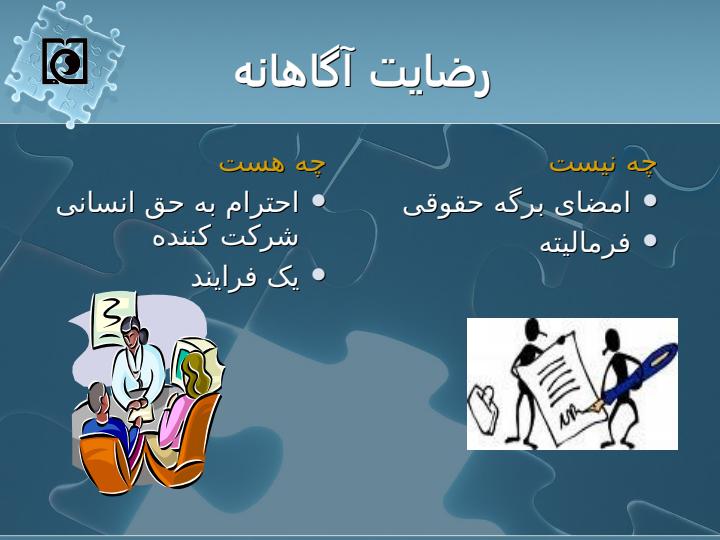 رضایت آگاهانه

چه نیست
• امضای برگه حقوقی
• فرمالیته

چه هست
• احترام به حق انسانی شرکت کننده
• یک فرایند